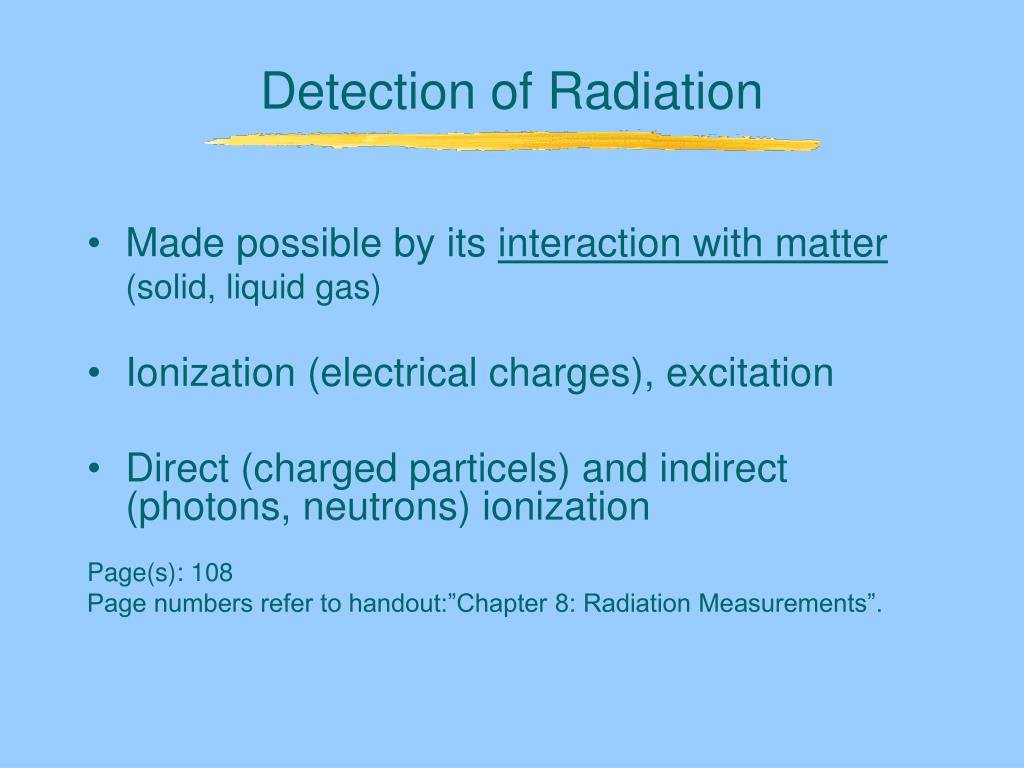 Detection of Radiation

• Made possible by its interaction with matter (solid, liquid gas)

• Ionization (electrical charges), excitation

• Direct (charged particels) and indirect (photons, neutrons) ionization

Page(s): 108
Page numbers refer to handout:”Chapter 8: Radiation Measurements”.